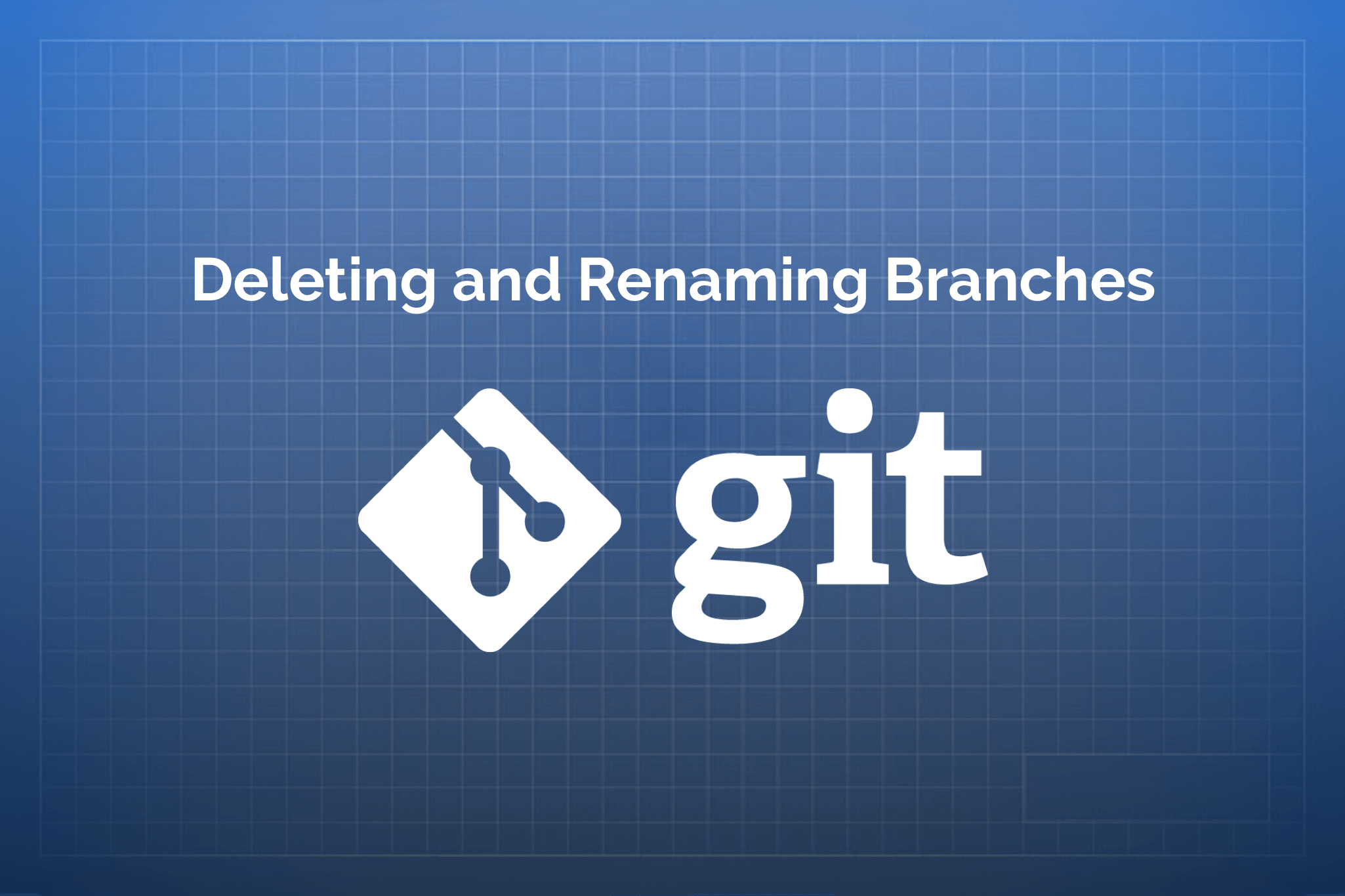 Deleting and Renaming Branches

git